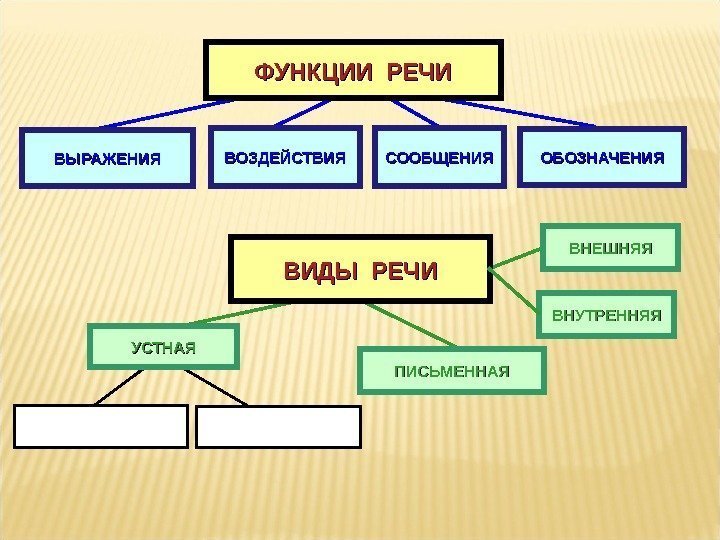 ФУНКЦИИ РЕЧИ

ВЫРАЖЕНИЯ

ВОЗДЕЙСТВИЯ

СООБЩЕНИЯ

ОБОЗНАЧЕНИЯ

ВИДЫ РЕЧИ

ВНЕШНЯЯ

ВНУТРЕННЯЯ

УСТНАЯ

ПИСЬМЕННАЯ